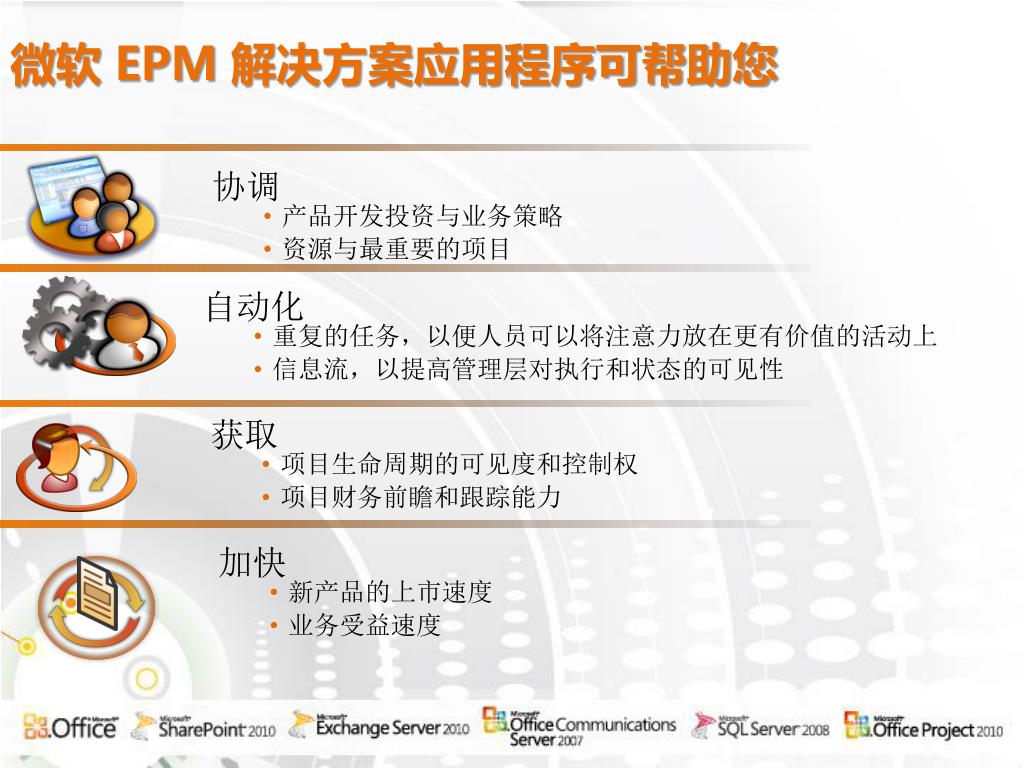 微软 EPM 解决方案应用程序可帮助您

协调
• 产品开发投资与业务策略
• 资源与最重要的项目

自动化
• 重复的任务，以便人员可以将注意力放在更有价值的活动上
• 信息流，以提高管理层对执行和状态的可见性

获取
• 项目生命周期的可见度和控制权
• 项目财务前瞻和跟踪能力

加快
• 新产品的上市速度
• 业务受益速度

Microsoft Office Microsoft SharePoint 2010 Microsoft Exchange Server 2010 Microsoft Office Communications Server 2007 Microsoft SQL Server 2008 Microsoft Office Project 2010